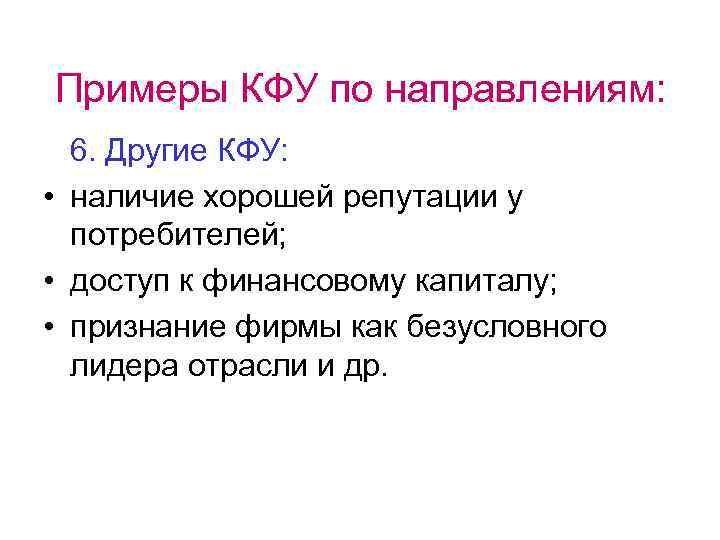 Примеры КФУ по направлениям:

6. Другие КФУ:

• наличие хорошей репутации у потребителей;
• доступ к финансовому капиталу;
• признание фирмы как безусловного лидера отрасли и др.